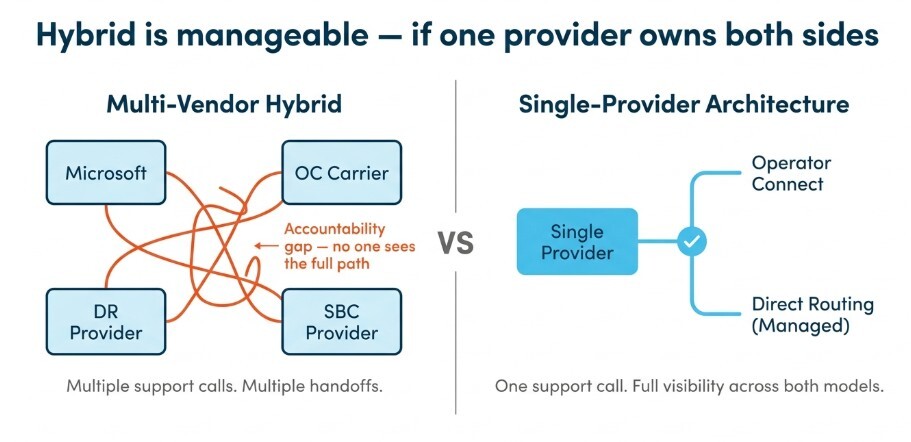 Hybrid is manageable — if one provider owns both sides

Multi-Vendor Hybrid

Microsoft

OC Carrier

Accountability gap — no one sees the full path

DR Provider

SBC Provider

Multiple support calls. Multiple handoffs.

VS

Single-Provider Architecture

Single Provider

Operator Connect

Direct Routing (Managed)

One support call. Full visibility across both models.